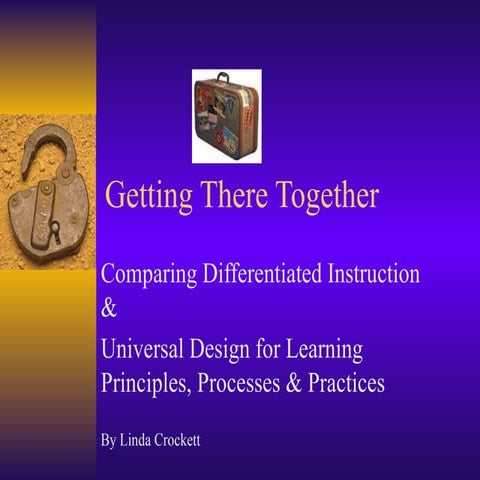 Getting There Together

Comparing Differentiated Instruction
&
Universal Design for Learning
Principles, Processes & Practices

By Linda Crockett